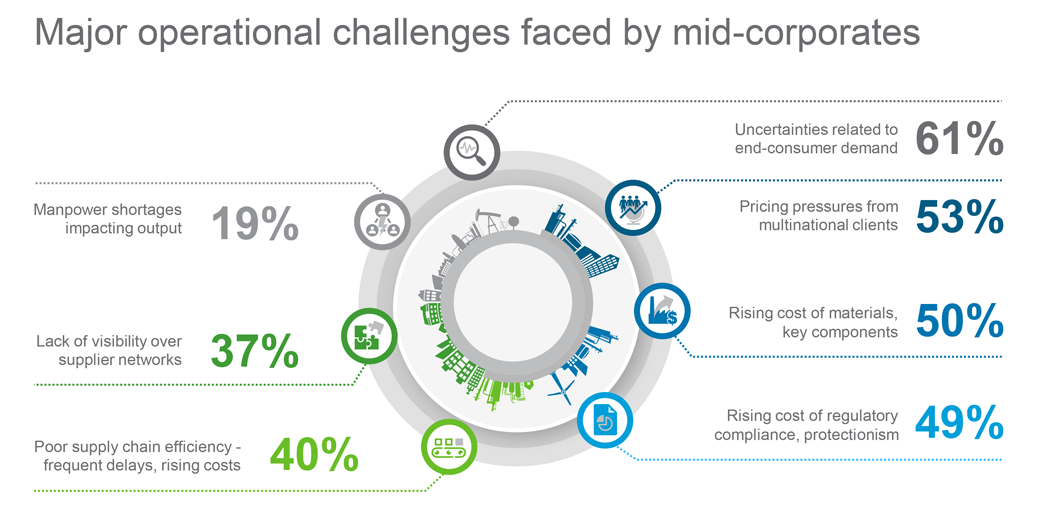 Major operational challenges faced by mid-corporates

Manpower shortages impacting output 19%

Lack of visibility over supplier networks 37%

Poor supply chain efficiency - frequent delays, rising costs 40%

Uncertainties related to end-consumer demand 61%

Pricing pressures from multinational clients 53%

Rising cost of materials, key components 50%

Rising cost of regulatory compliance, protectionism 49%